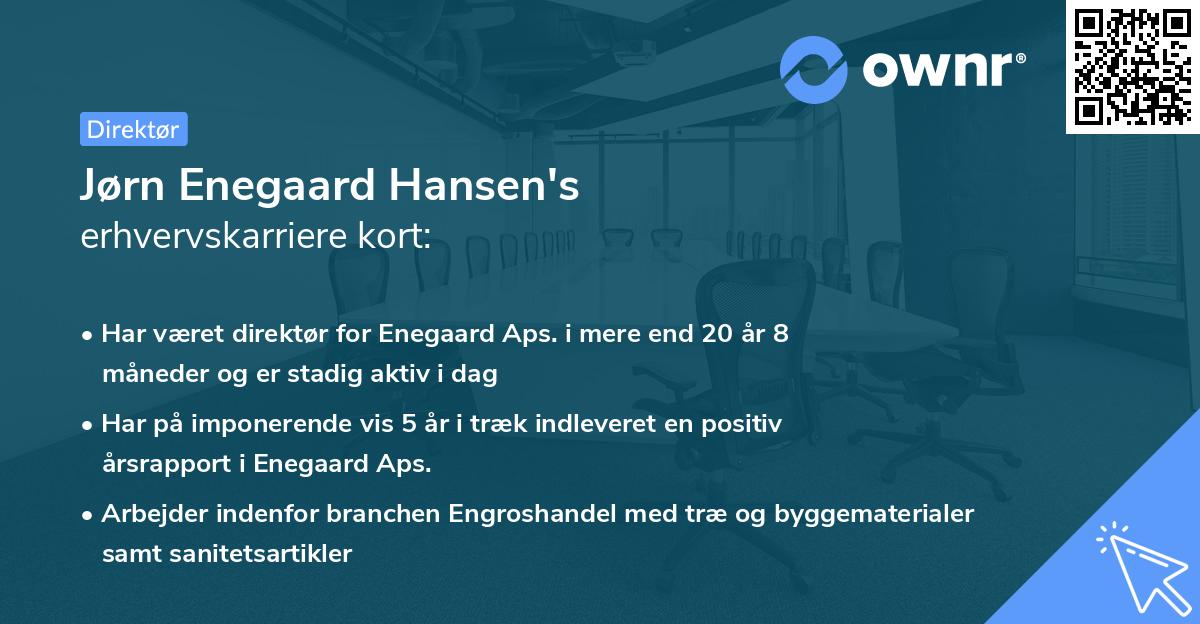 ownr®

Direktør

Jørn Enegaard Hansen's
erhvervskarriere kort:

• Har været direktør for Enegaard Aps. i mere end 20 år 8 måneder og er stadig aktiv i dag

• Har på imponerende vis 5 år i træk indleveret en positiv årsrapport i Enegaard Aps.

• Arbejder indenfor branchen Engroshandel med træ og byggematerialer samt sanitetsartikler